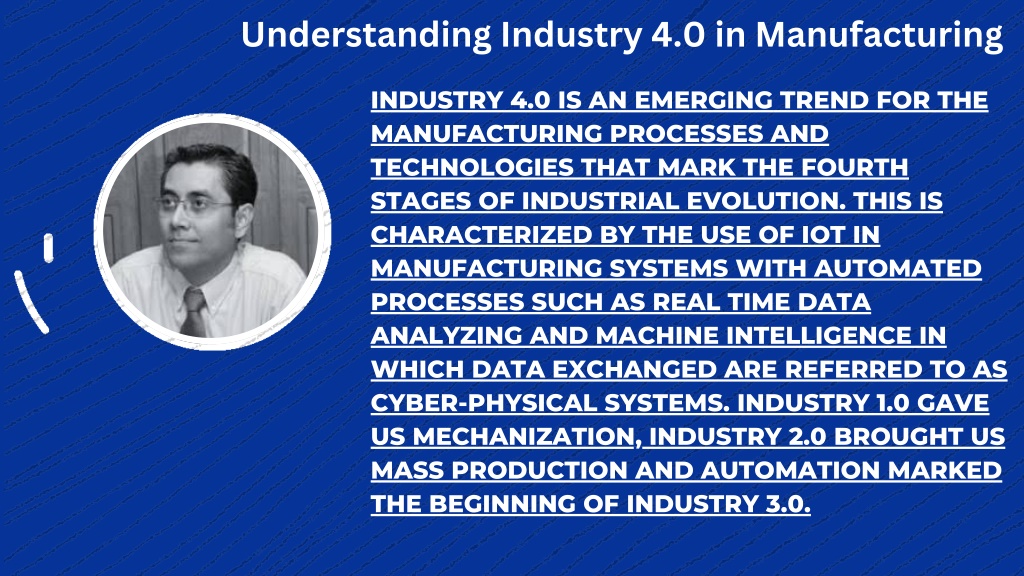 Understanding Industry 4.0 in Manufacturing

INDUSTRY 4.0 IS AN EMERGING TREND FOR THE MANUFACTURING PROCESSES AND TECHNOLOGIES THAT MARK THE FOURTH STAGES OF INDUSTRIAL EVOLUTION. THIS IS CHARACTERIZED BY THE USE OF IOT IN MANUFACTURING SYSTEMS WITH AUTOMATED PROCESSES SUCH AS REAL TIME DATA ANALYZING AND MACHINE INTELLIGENCE IN WHICH DATA EXCHANGED ARE REFERRED TO AS CYBER-PHYSICAL SYSTEMS. INDUSTRY 1.0 GAVE US MECHANIZATION, INDUSTRY 2.0 BROUGHT US MASS PRODUCTION AND AUTOMATION MARKED THE BEGINNING OF INDUSTRY 3.0.